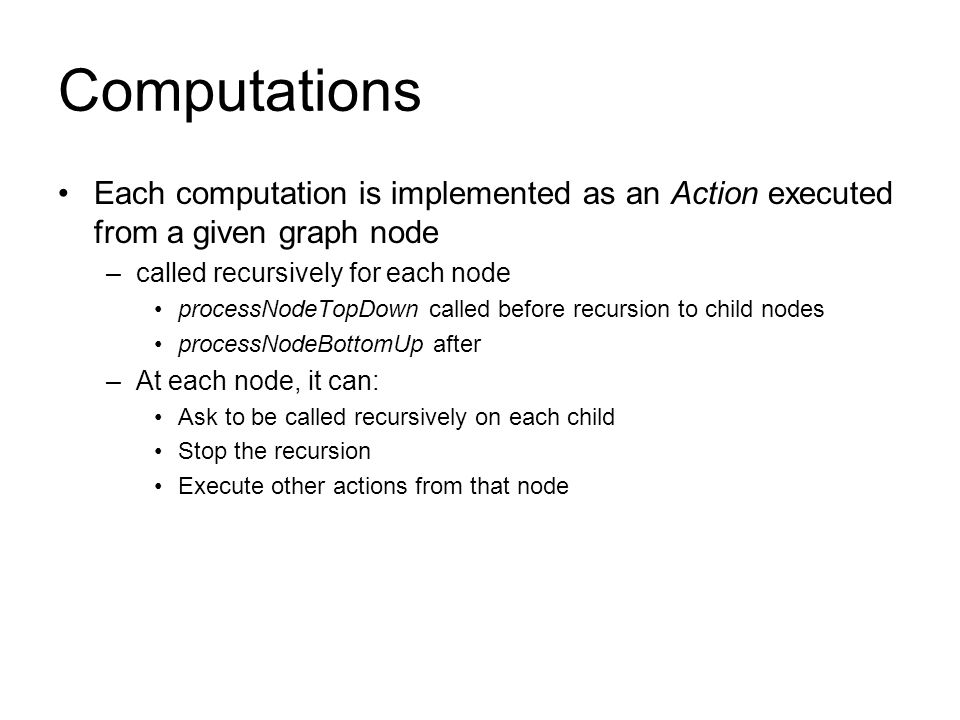 Computations

• Each computation is implemented as an Action executed from a given graph node
  – called recursively for each node
    • processNodeTopDown called before recursion to child nodes
    • processNodeBottomUp after
  – At each node, it can:
    • Ask to be called recursively on each child
    • Stop the recursion
    • Execute other actions from that node